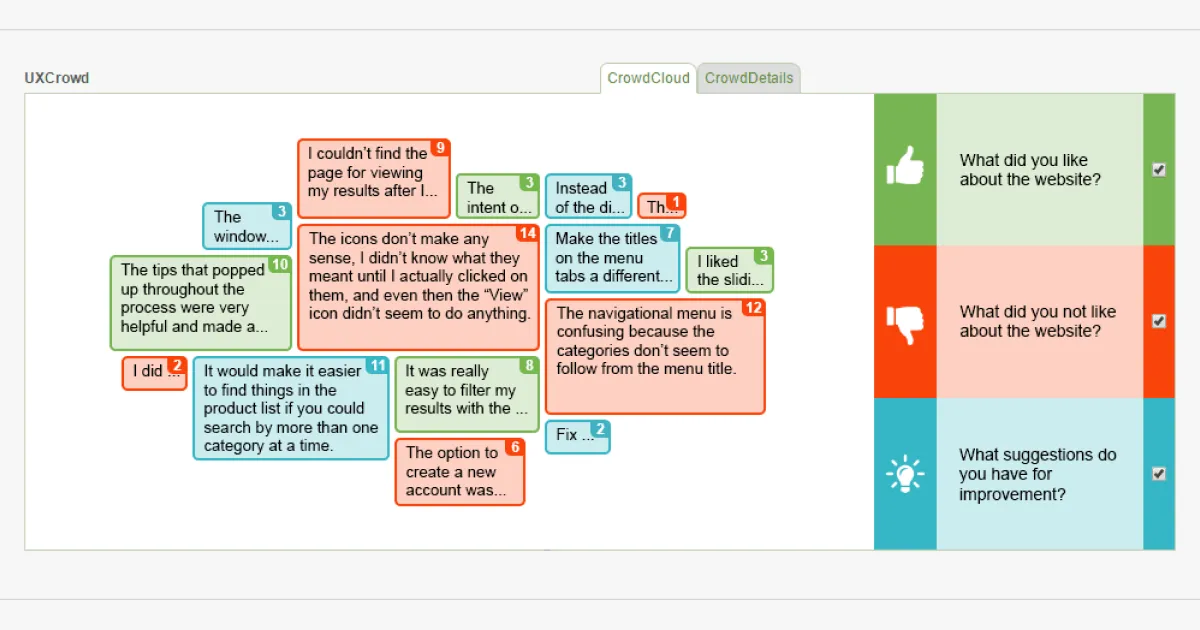 UXCrowd

CrowdCloud CrowdDetails

I couldn't find the page for viewing my results after I... 9

The intent o... 3

Instead of the di... 3

Th... 1

The window... 3

The icons don't make any sense, I didn't know what they meant until I actually clicked on them, and even then the "View" icon didn't seem to do anything. 14

Make the titles on the menu tabs a different... 7

I liked the slidi... 3

The tips that popped up throughout the process were very helpful and made a... 10

The navigational menu is confusing because the categories don't seem to follow from the menu title. 12

I did ... 2

It would make it easier to find things in the product list if you could search by more than one category at a time. 11

It was really easy to filter my results with the ... 8

Fix ... 2

The option to create a new account was... 6

What did you like about the website?

What did you not like about the website?

What suggestions do you have for improvement?